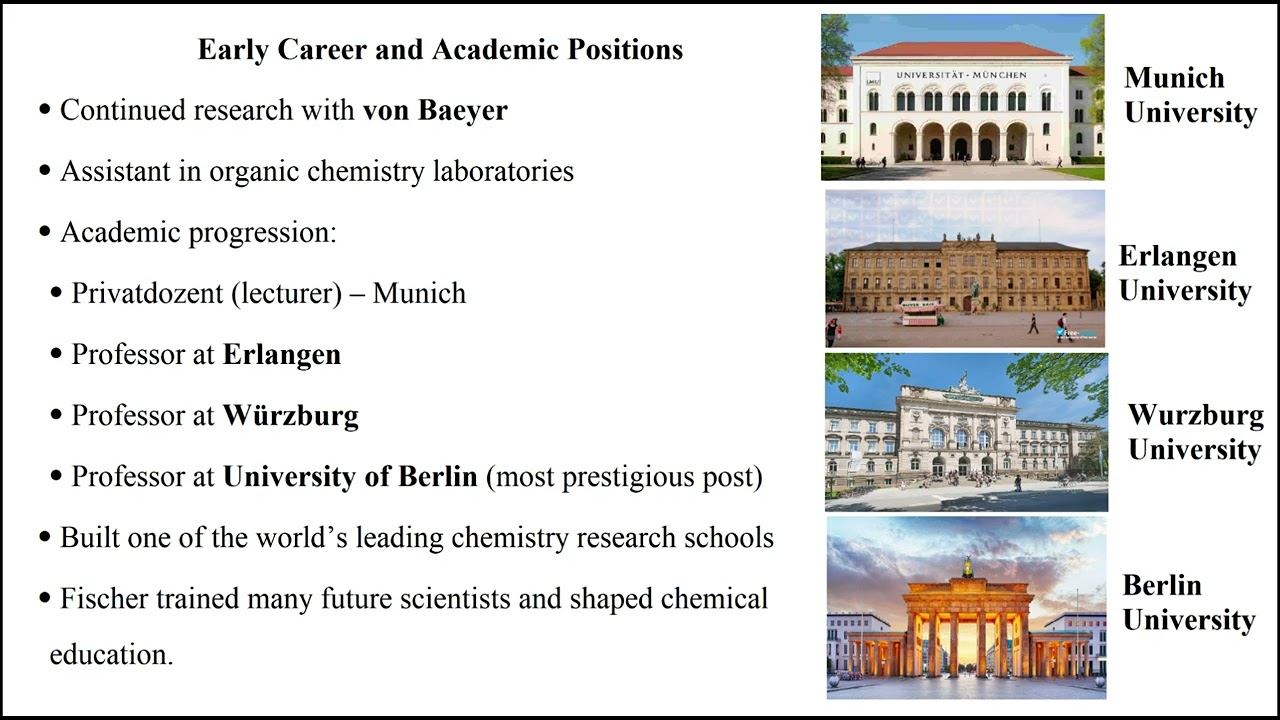 Early Career and Academic Positions

• Continued research with von Baeyer

• Assistant in organic chemistry laboratories

• Academic progression:

• Privatdozent (lecturer) – Munich

• Professor at Erlangen

• Professor at Würzburg

• Professor at University of Berlin (most prestigious post)

• Built one of the world's leading chemistry research schools

• Fischer trained many future scientists and shaped chemical education.

UNIVERSITÄT · MÜNCHEN

Munich University

Erlangen University

Wurzburg University

Berlin University